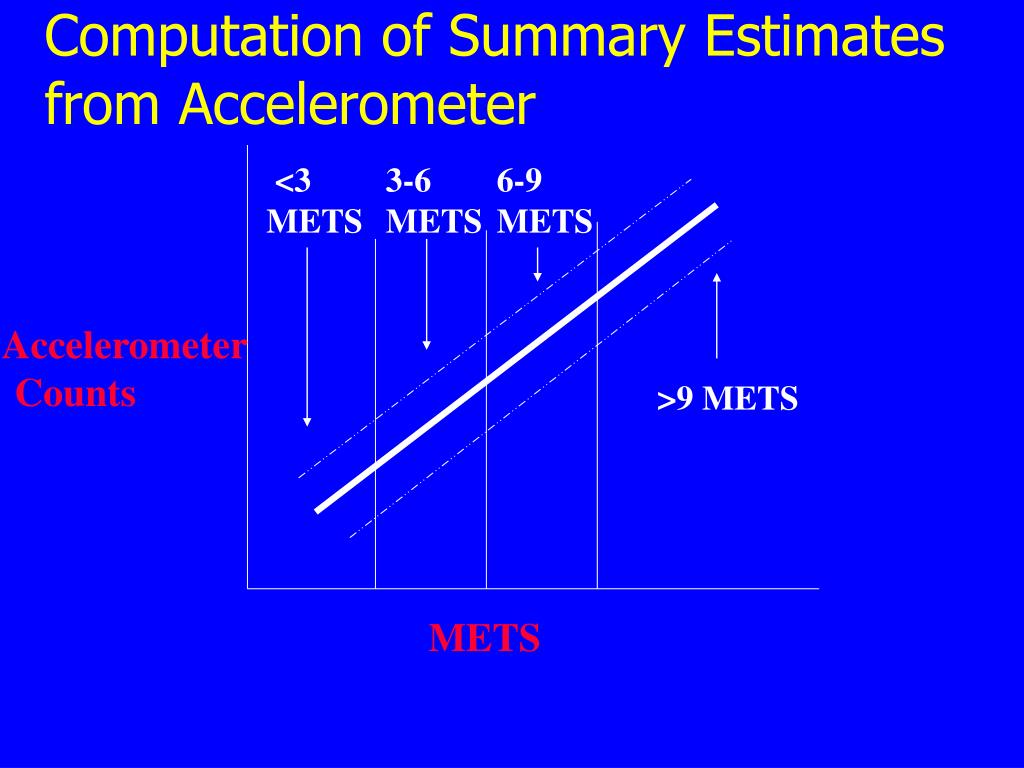 Computation of Summary Estimates from Accelerometer

<3 METS

3-6 METS

6-9 METS

Accelerometer Counts

>9 METS

METS